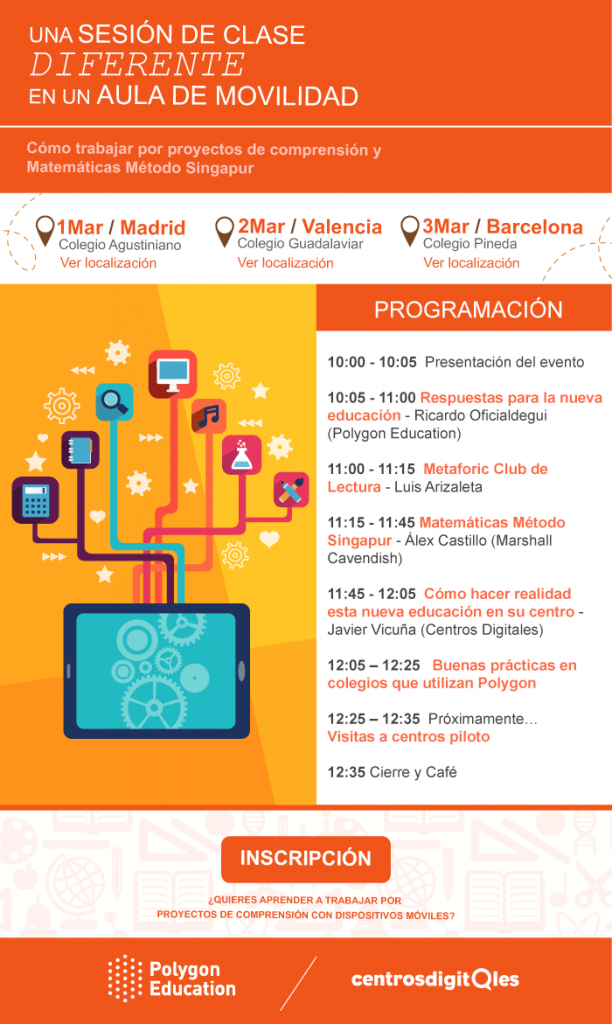 UNA SESIÓN DE CLASE
DIFERENTE
EN UN AULA DE MOVILIDAD

Cómo trabajar por proyectos de comprensión y Matemáticas Método Singapur

1Mar / Madrid
Colegio Agustiniano
Ver localización

2Mar / Valencia
Colegio Guadalaviar
Ver localización

3Mar / Barcelona
Colegio Pineda
Ver localización

PROGRAMACIÓN

10:00 - 10:05 Presentación del evento

10:05 - 11:00 Respuestas para la nueva educación - Ricardo Oficialdegui (Polygon Education)

11:00 - 11:15 Metaforic Club de Lectura - Luis Arizaleta

11:15 - 11:45 Matemáticas Método Singapur - Álex Castillo (Marshall Cavendish)

11:45 - 12:05 Cómo hacer realidad esta nueva educación en su centro - Javier Vicuña (Centros Digitales)

12:05 – 12:25 Buenas prácticas en colegios que utilizan Polygon

12:25 – 12:35 Próximamente… Visitas a centros piloto

12:35 Cierre y Café

INSCRIPCIÓN

¿QUIERES APRENDER A TRABAJAR POR PROYECTOS DE COMPRENSIÓN CON DISPOSITIVOS MÓVILES?

Polygon Education

centrosdigitales